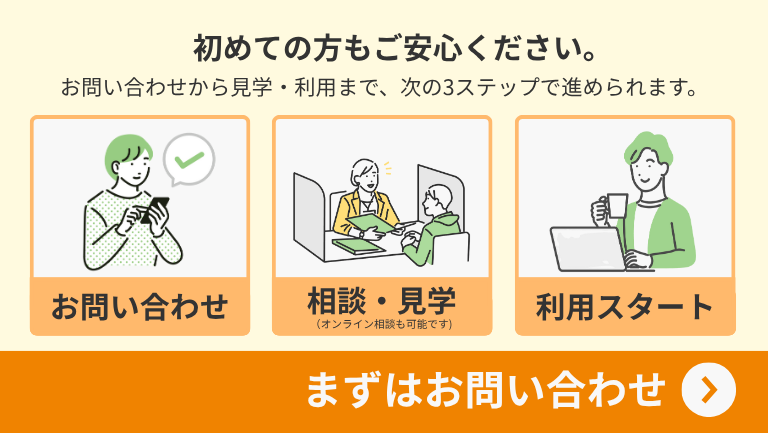 初めての方もご安心ください。
お問い合わせから見学・利用まで、次の3ステップで進められます。

お問い合わせ

相談・見学
（オンライン相談も可能です）

利用スタート

まずはお問い合わせ